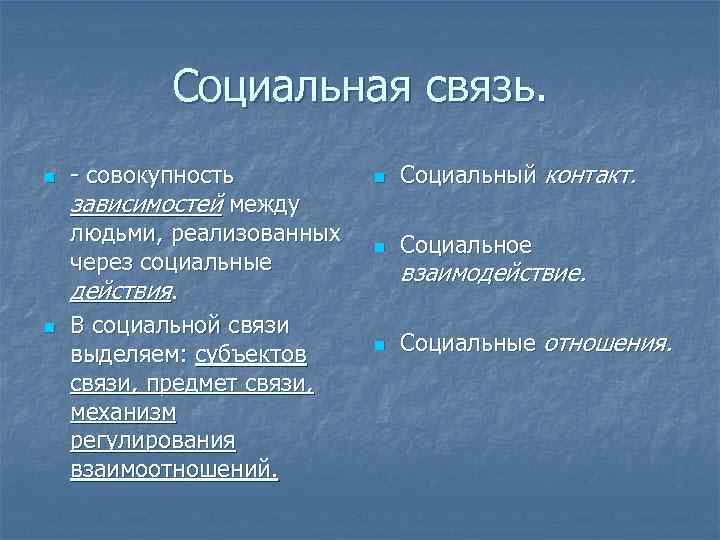 Социальная связь.

- совокупность зависимостей между людьми, реализованных через социальные действия.

В социальной связи выделяем: субъектов связи, предмет связи, механизм регулирования взаимоотношений.

Социальный контакт.

Социальное взаимодействие.

Социальные отношения.